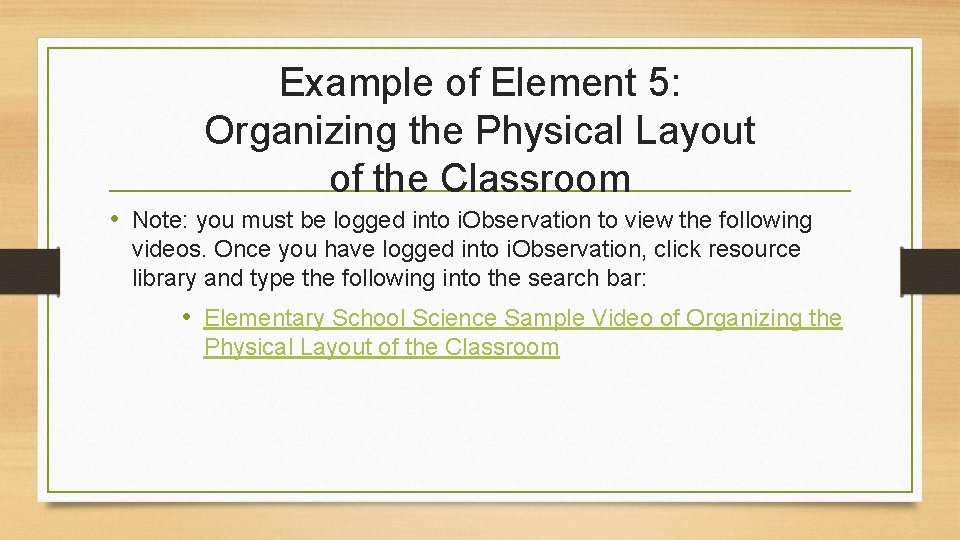 Example of Element 5: Organizing the Physical Layout of the Classroom

• Note: you must be logged into iObservation to view the following videos. Once you have logged into iObservation, click resource library and type the following into the search bar:

• Elementary School Science Sample Video of Organizing the Physical Layout of the Classroom